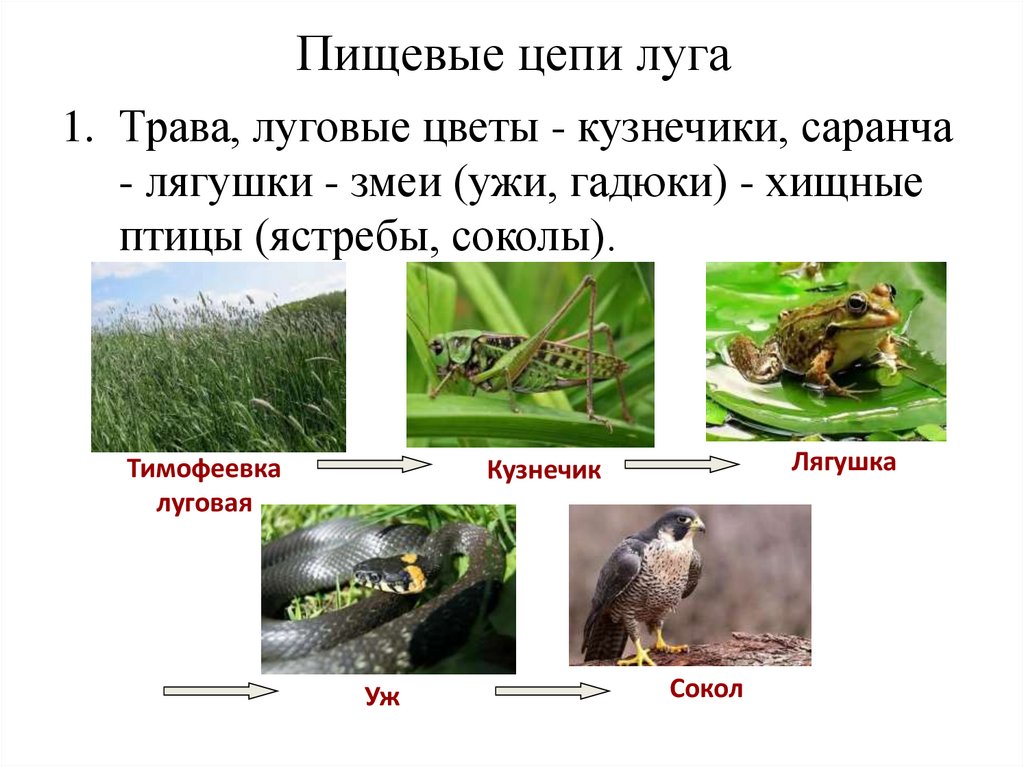 Пищевые цепи луга

1. Трава, луговые цветы - кузнечики, саранча - лягушки - змеи (ужи, гадюки) - хищные птицы (ястребы, соколы).

Тимофеевка луговая

Кузнечик

Лягушка

Уж

Сокол